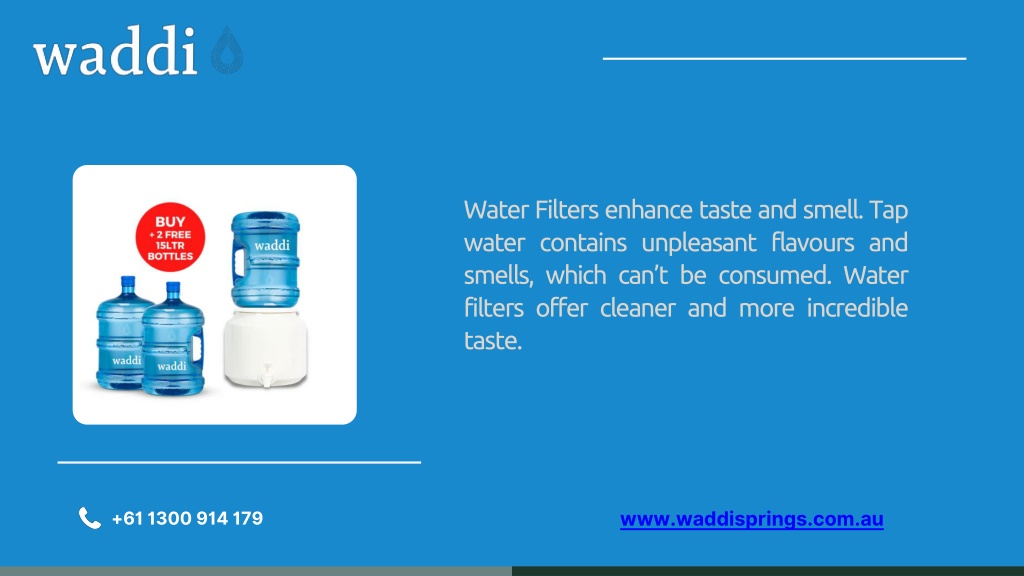 waddi

BUY
+ 2 FREE
15LTR
BOTTLES

waddi

waddi

waddi

Water Filters enhance taste and smell. Tap water contains unpleasant flavours and smells, which can't be consumed. Water filters offer cleaner and more incredible taste.

+61 1300 914 179

www.waddisprings.com.au